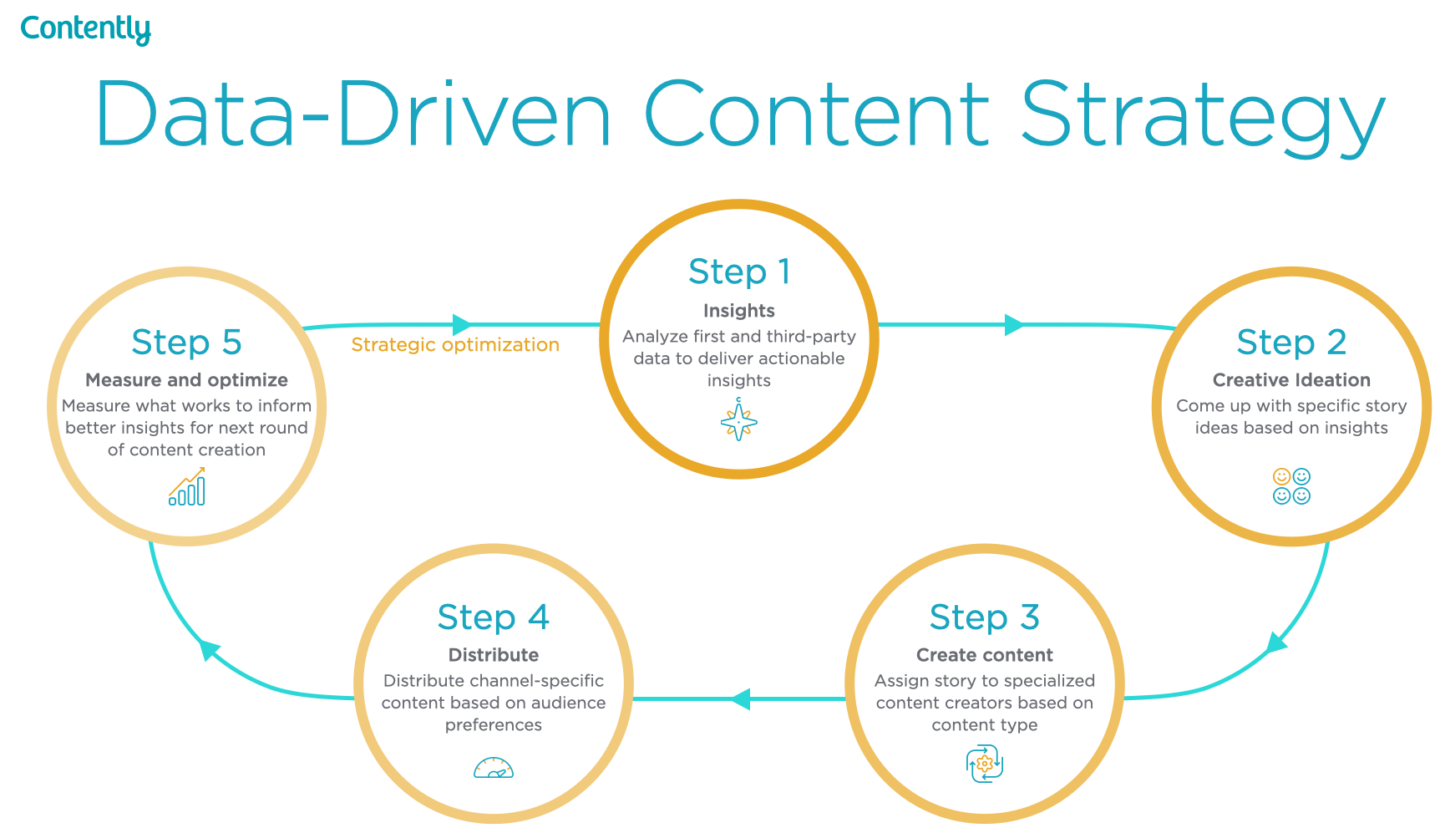 Contently

Data-Driven Content Strategy

Step 1
Insights
Analyze first and third-party data to deliver actionable insights

Step 2
Creative Ideation
Come up with specific story ideas based on insights

Step 3
Create content
Assign story to specialized content creators based on content type

Step 4
Distribute
Distribute channel-specific content based on audience preferences

Step 5
Measure and optimize
Measure what works to inform better insights for next round of content creation

Strategic optimization